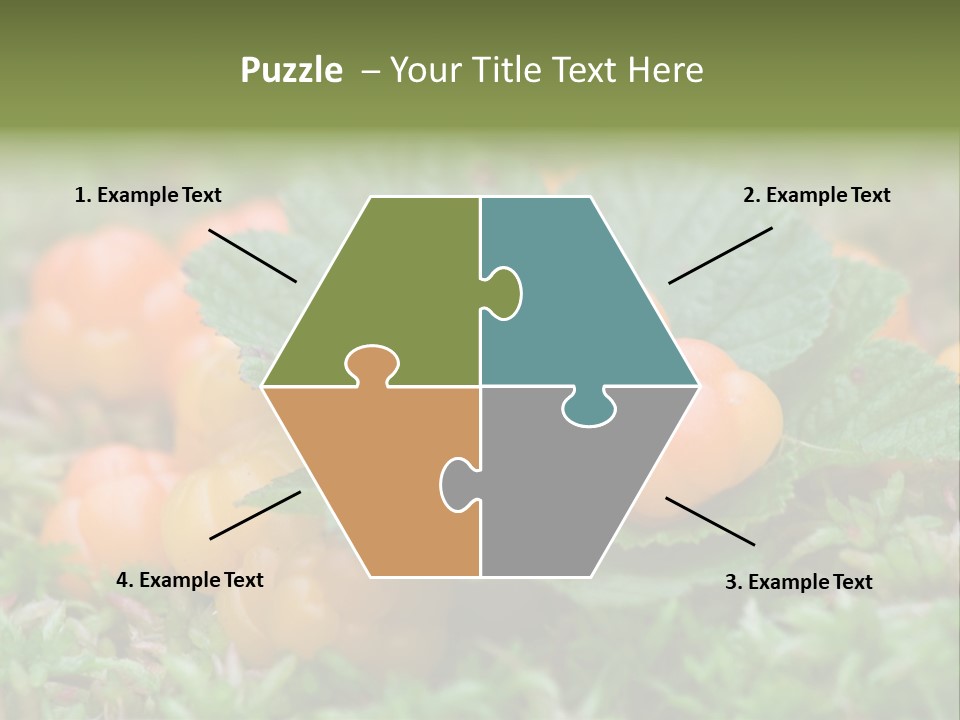 Puzzle – Your Title Text Here

1. Example Text

2. Example Text

4. Example Text

3. Example Text